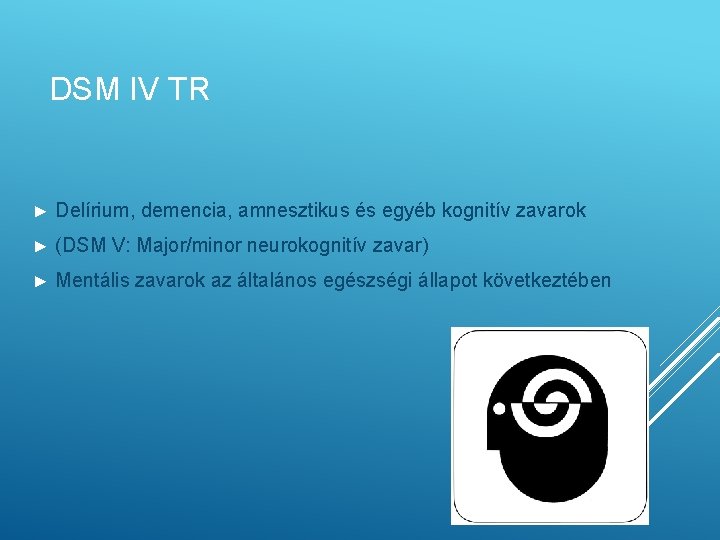 DSM IV TR

► Delírium, demencia, amnesztikus és egyéb kognitív zavarok

► (DSM V: Major/minor neurokognitív zavar)

► Mentális zavarok az általános egészségi állapot következtében